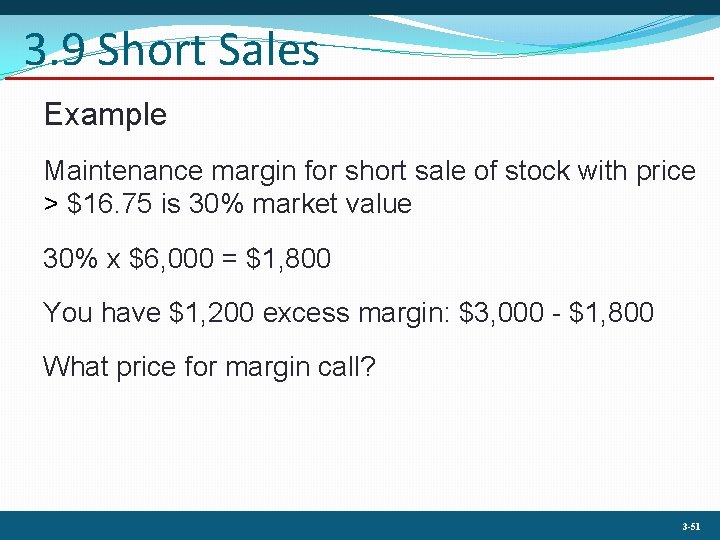 3.9 Short Sales

Example

Maintenance margin for short sale of stock with price > \$16.75 is 30% market value

30% x \$6,000 = \$1,800

You have \$1,200 excess margin: \$3,000 - \$1,800

What price for margin call?

3-51